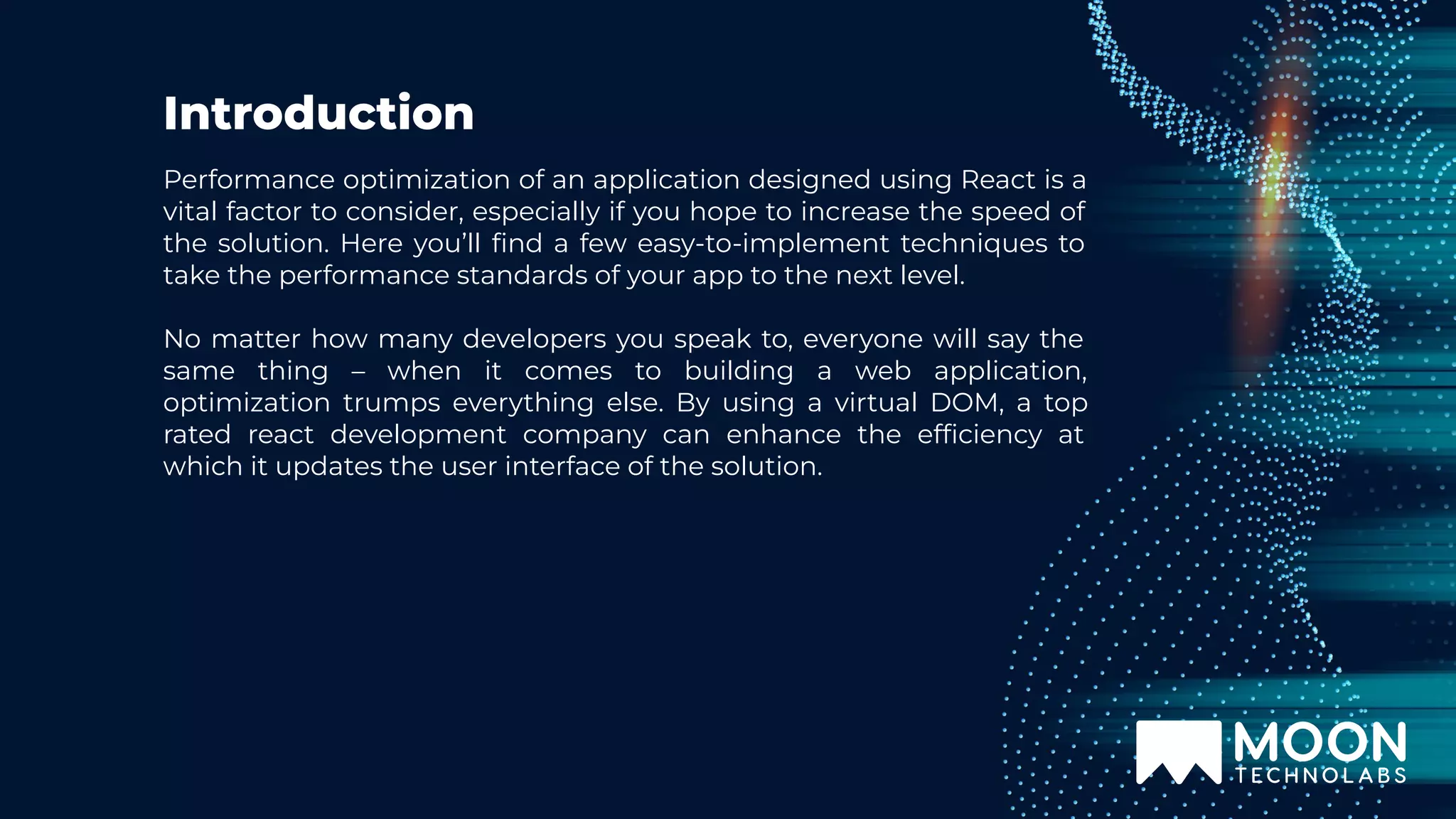 Introduction

Performance optimization of an application designed using React is a vital factor to consider, especially if you hope to increase the speed of the solution. Here you'll find a few easy-to-implement techniques to take the performance standards of your app to the next level.

No matter how many developers you speak to, everyone will say the same thing – when it comes to building a web application, optimization trumps everything else. By using a virtual DOM, a top rated react development company can enhance the efficiency at which it updates the user interface of the solution.

MOON TECHNOLABS